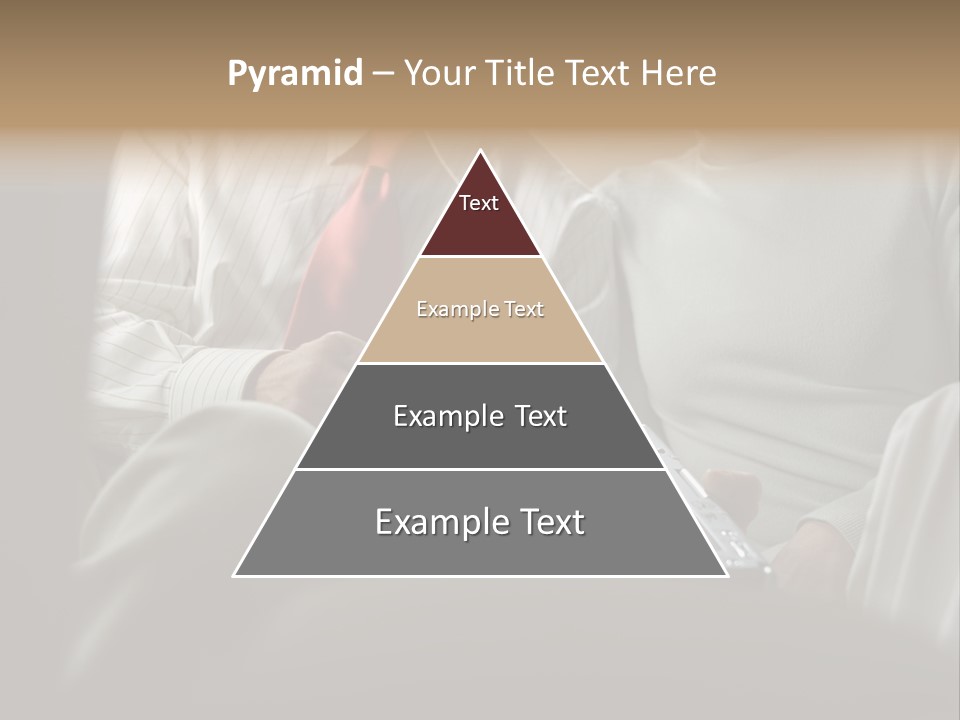 Pyramid – Your Title Text Here

Text

Example Text

Example Text

Example Text